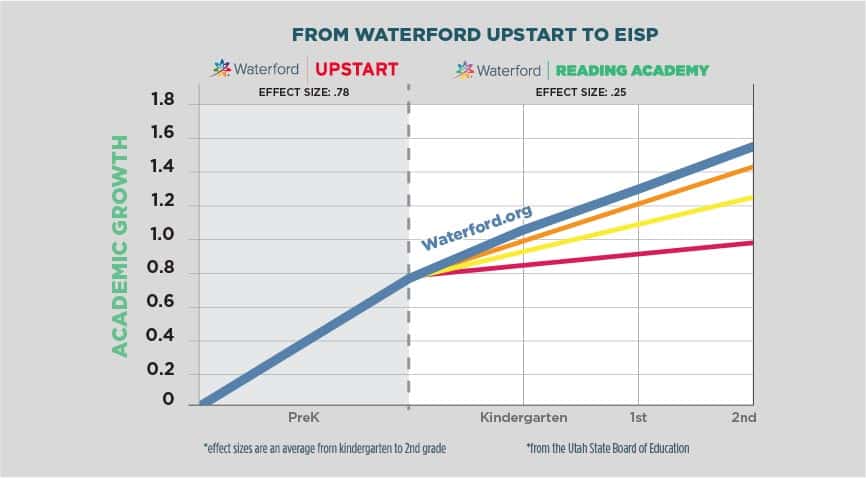 FROM WATERFORD UPSTART TO EISP

Waterford | UPSTART

Waterford | READING ACADEMY

EFFECT SIZE: .78

EFFECT SIZE: .25

ACADEMIC GROWTH

1.8
1.6
1.4
1.2
1.0
0.8
0.6
0.4
0.2
0

Waterford.org

PreK

Kindergarten

1st

2nd

*effect sizes are an average from kindergarten to 2nd grade

*from the Utah State Board of Education